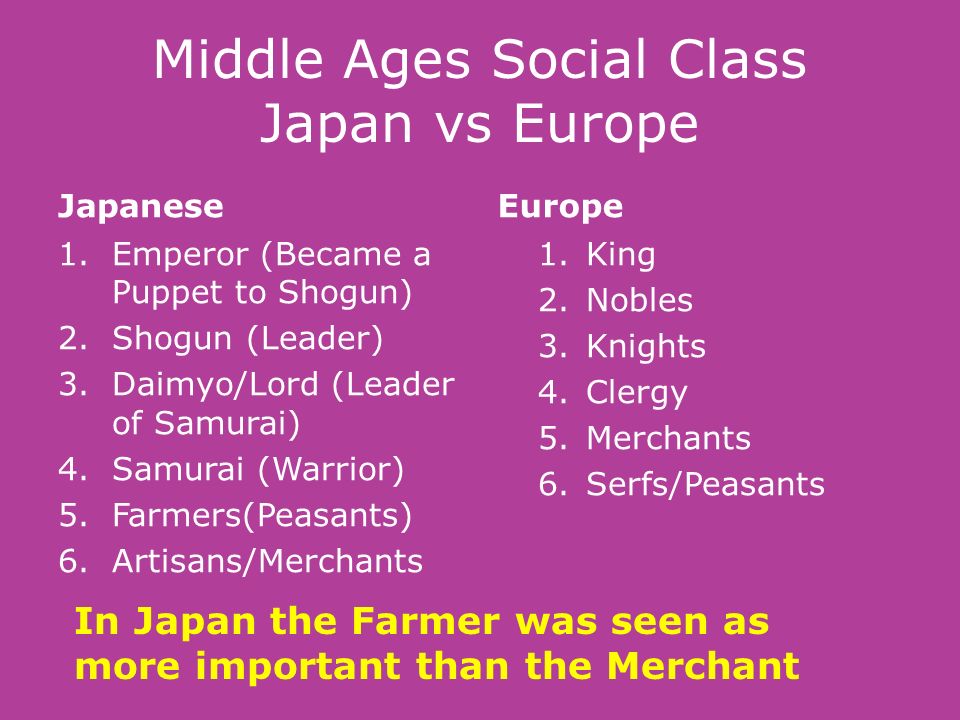 Middle Ages Social Class
Japan vs Europe

Japanese
1. Emperor (Became a Puppet to Shogun)
2. Shogun (Leader)
3. Daimyo/Lord (Leader of Samurai)
4. Samurai (Warrior)
5. Farmers(Peasants)
6. Artisans/Merchants

Europe
1. King
2. Nobles
3. Knights
4. Clergy
5. Merchants
6. Serfs/Peasants

In Japan the Farmer was seen as more important than the Merchant